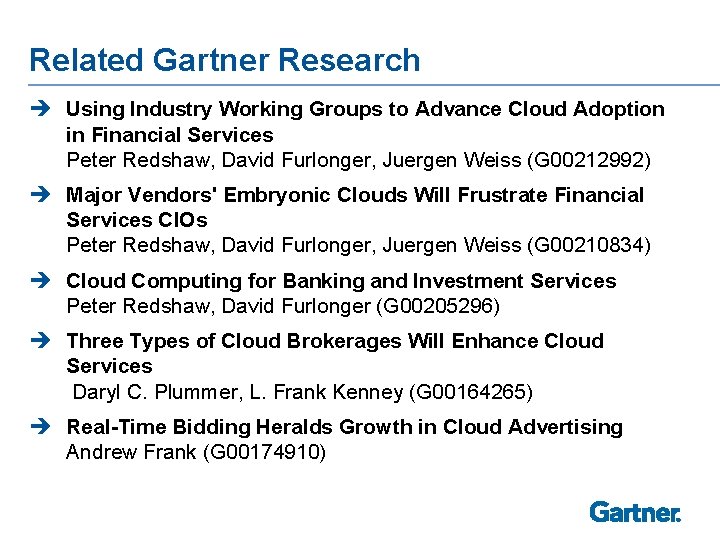 Related Gartner Research

➔ Using Industry Working Groups to Advance Cloud Adoption in Financial Services
Peter Redshaw, David Furlonger, Juergen Weiss (G00212992)

➔ Major Vendors' Embryonic Clouds Will Frustrate Financial Services CIOs
Peter Redshaw, David Furlonger, Juergen Weiss (G00210834)

➔ Cloud Computing for Banking and Investment Services
Peter Redshaw, David Furlonger (G00205296)

➔ Three Types of Cloud Brokerages Will Enhance Cloud Services
Daryl C. Plummer, L. Frank Kenney (G00164265)

➔ Real-Time Bidding Heralds Growth in Cloud Advertising
Andrew Frank (G00174910)

Gartner.